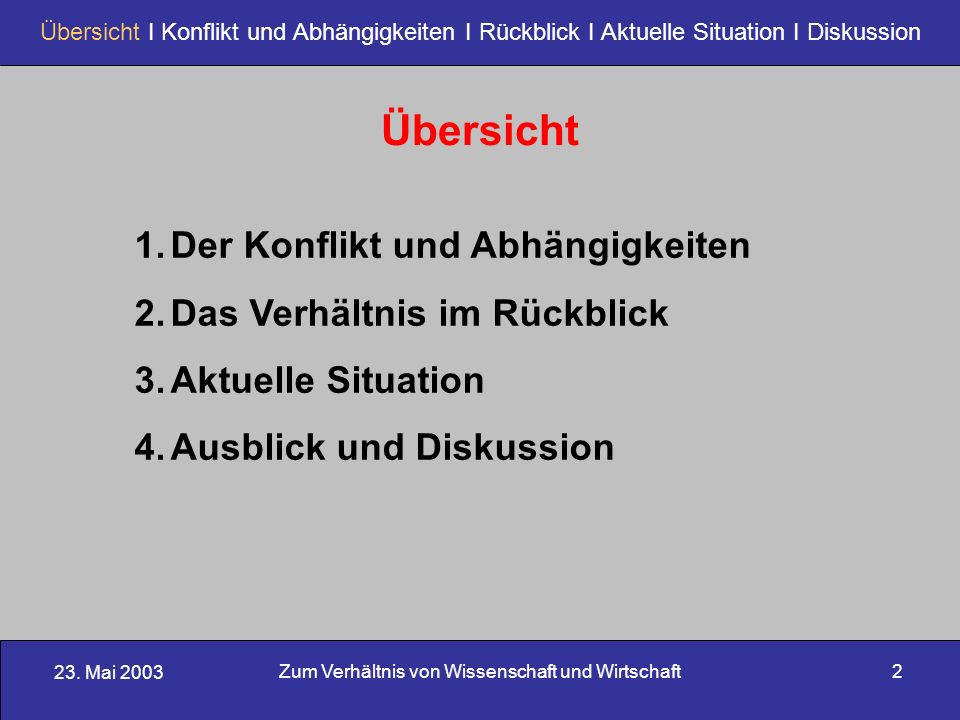 Übersicht I Konflikt und Abhängigkeiten I Rückblick I Aktuelle Situation I Diskussion

Übersicht

1. Der Konflikt und Abhängigkeiten
2. Das Verhältnis im Rückblick
3. Aktuelle Situation
4. Ausblick und Diskussion

23. Mai 2003

Zum Verhältnis von Wissenschaft und Wirtschaft

2